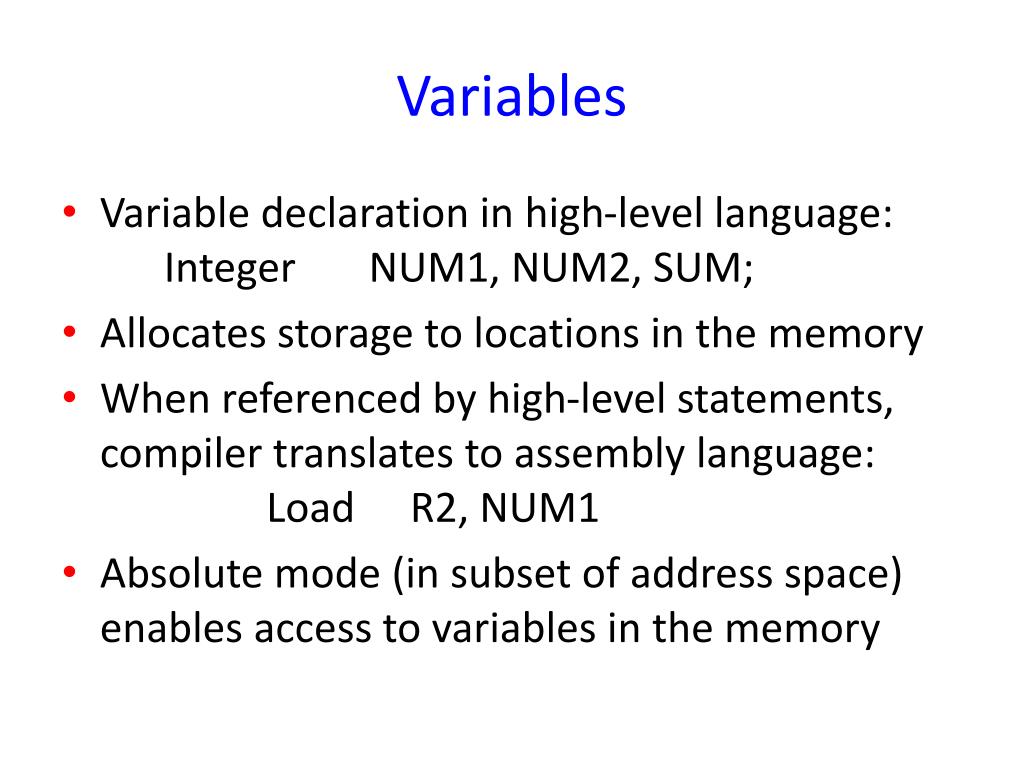 Variables

• Variable declaration in high-level language:
Integer NUM1, NUM2, SUM;
• Allocates storage to locations in the memory
• When referenced by high-level statements, compiler translates to assembly language:
Load R2, NUM1
• Absolute mode (in subset of address space) enables access to variables in the memory